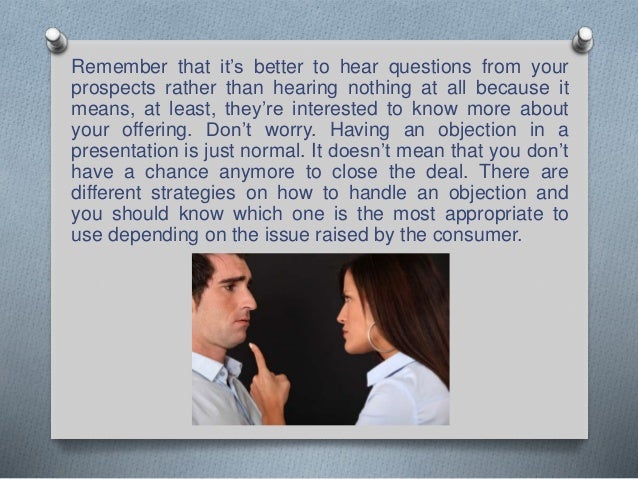 Remember that it’s better to hear questions from your prospects rather than hearing nothing at all because it means, at least, they’re interested to know more about your offering. Don’t worry. Having an objection in a presentation is just normal. It doesn’t mean that you don’t have a chance anymore to close the deal. There are different strategies on how to handle an objection and you should know which one is the most appropriate to use depending on the issue raised by the consumer.